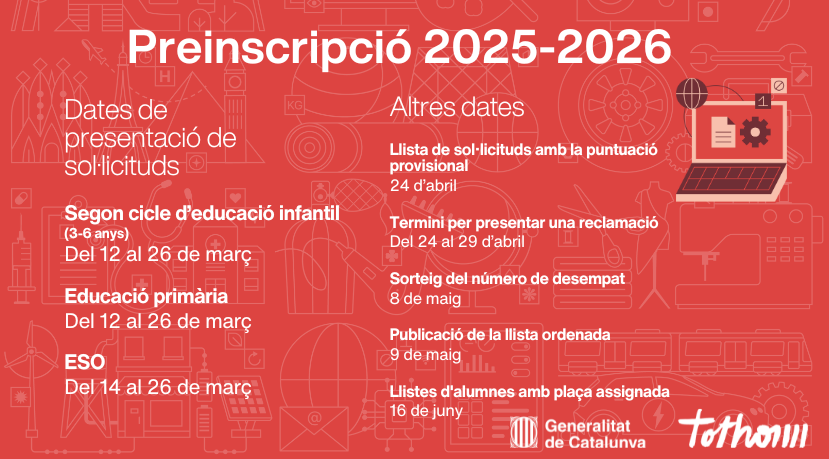 Preinscripció 2025-2026

Dates de presentació de sol·licituds

Segon cicle d'educació infantil (3-6 anys)
Del 12 al 26 de març

Educació primària
Del 12 al 26 de març

ESO
Del 14 al 26 de març

Altres dates

Llista de sol·licituds amb la puntuació provisional
24 d'abril

Termini per presentar una reclamació
Del 24 al 29 d'abril

Sorteig del número de desempat
8 de maig

Publicació de la llista ordenada
9 de maig

Llistes d'alumnes amb plaça assignada
16 de juny

Generalitat de Catalunya

tothom